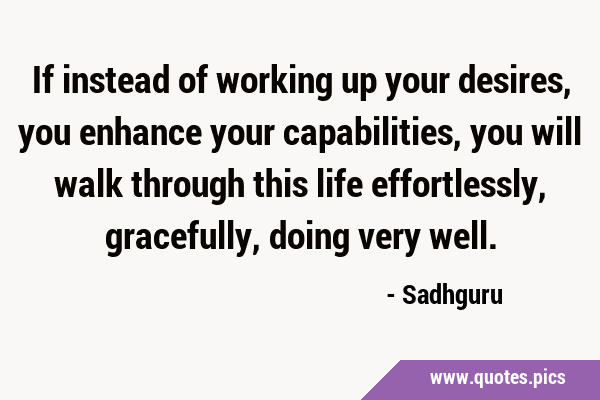 If instead of working up your desires, you enhance your capabilities, you will walk through this life effortlessly, gracefully, doing very well.

- Sadhguru

www.quotes.pics